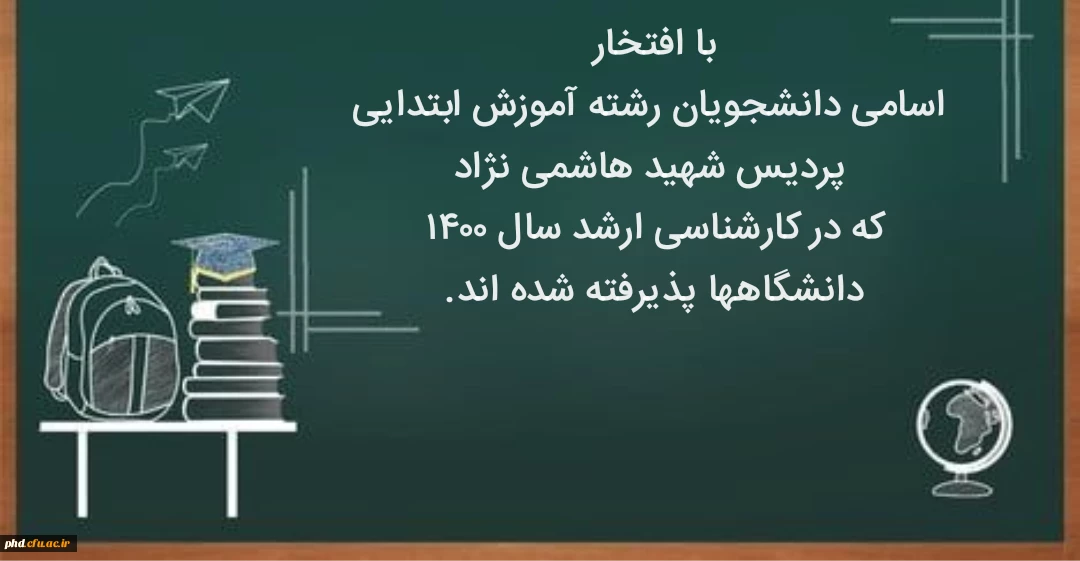 با افتخار
اسامی دانشجویان رشته آموزش ابتدایی
پردیس شهید هاشمی نژاد
که در کارشناسی ارشد سال ۱۴۰۰
دانشگاهها پذیرفته شده اند.

phd.cfu.ac.ir